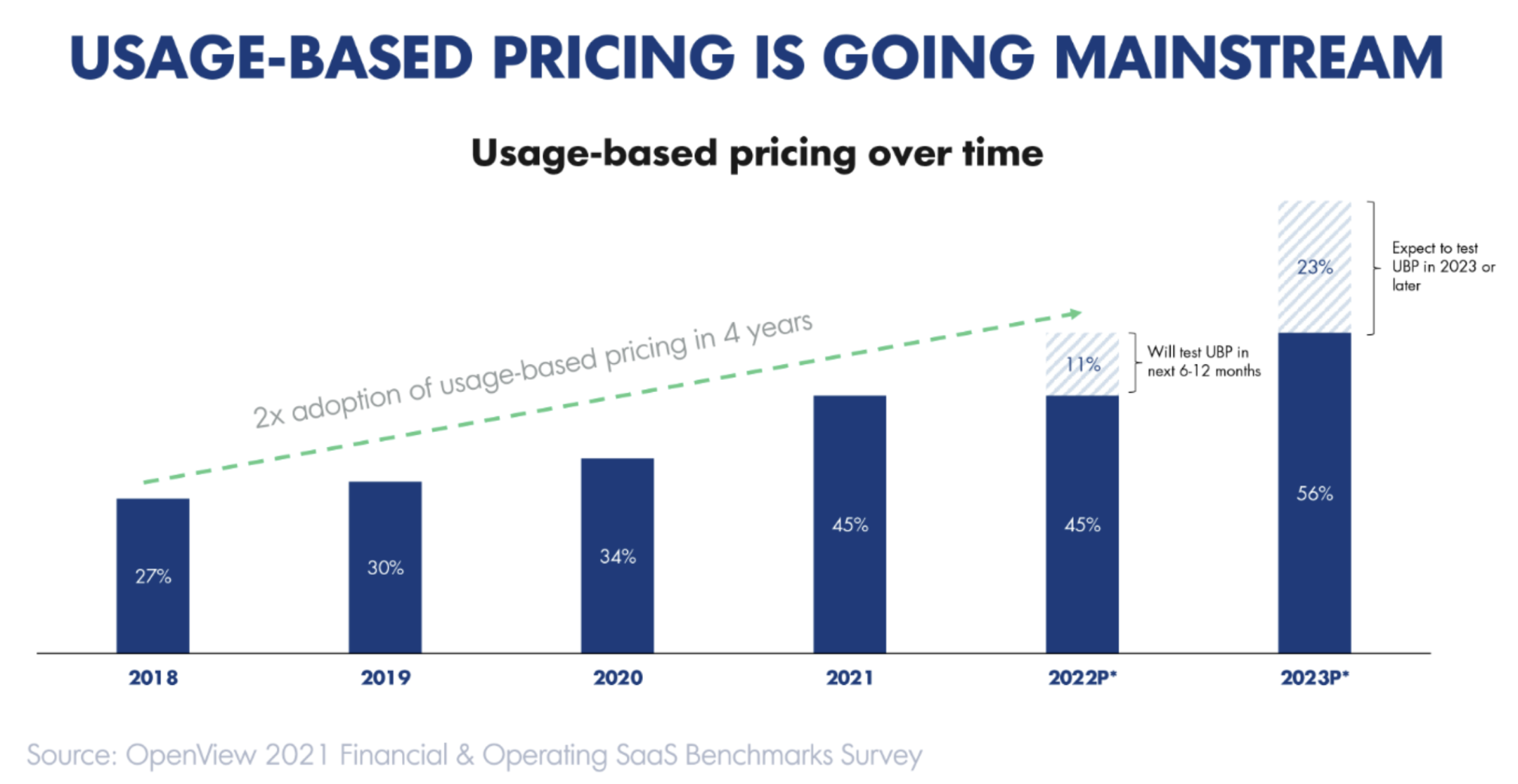 USAGE-BASED PRICING IS GOING MAINSTREAM

Usage-based pricing over time

2x adoption of usage-based pricing in 4 years

23%

Expect to test UBP in 2023 or later

11%

Will test UBP in next 6-12 months

27%

30%

34%

45%

45%

56%

2018

2019

2020

2021

2022P*

2023P*

Source: OpenView 2021 Financial & Operating SaaS Benchmarks Survey